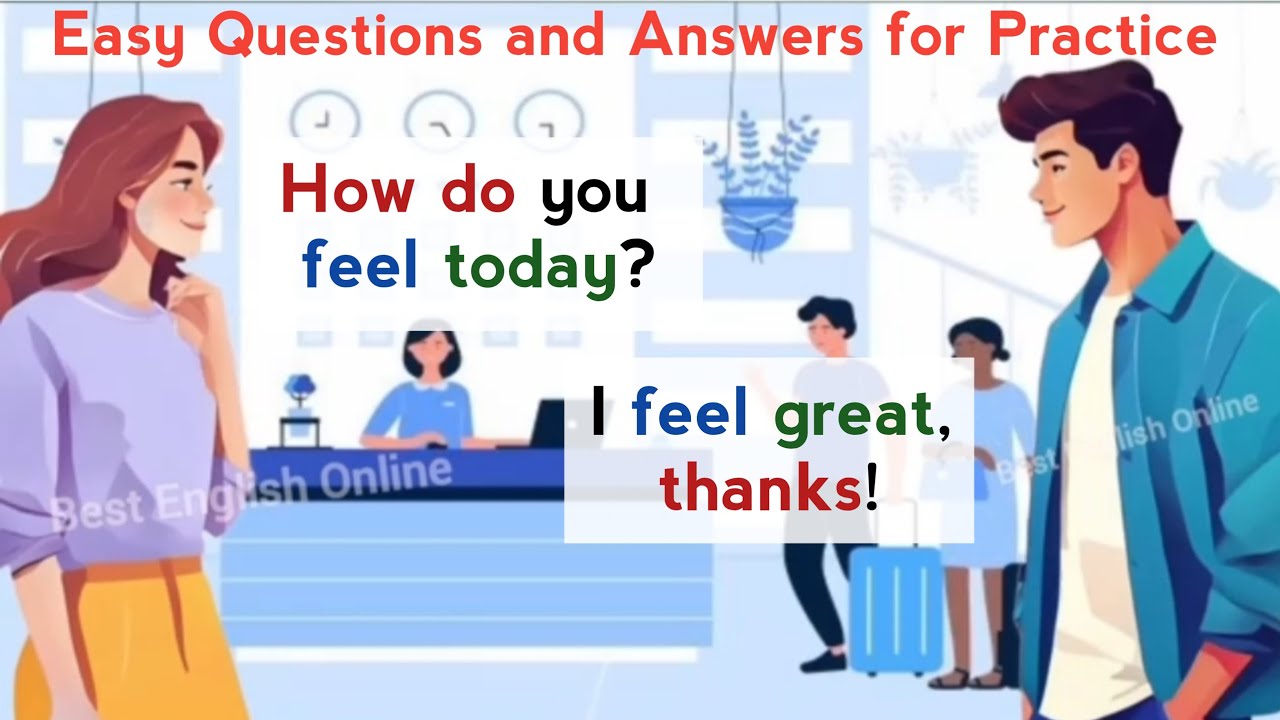 Easy Questions and Answers for Practice

How do you feel today?

I feel great, thanks!

Best English Online

Best English Online